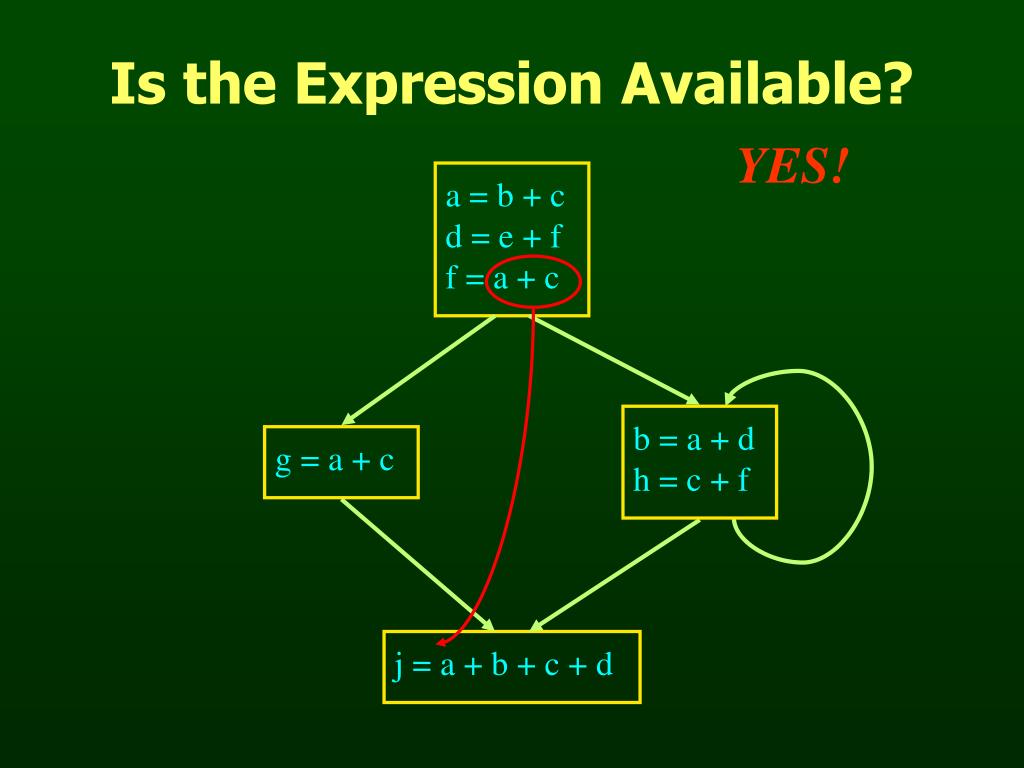 Is the Expression Available?

YES!

a = b + c
d = e + f
f = a + c

g = a + c

b = a + d
h = c + f

j = a + b + c + d